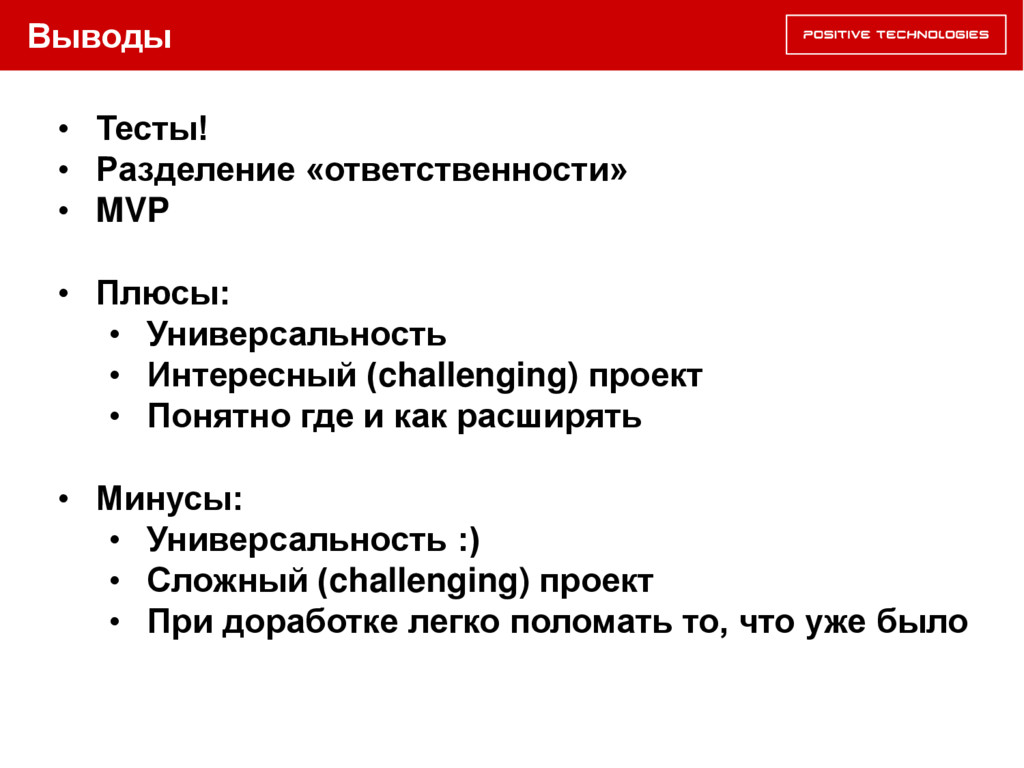 Выводы

POSITIVE TECHNOLOGIES

• Тесты!
• Разделение «ответственности»
• MVP

• Плюсы:
  • Универсальность
  • Интересный (challenging) проект
  • Понятно где и как расширять

• Минусы:
  • Универсальность :)
  • Сложный (challenging) проект
  • При доработке легко поломать то, что уже было